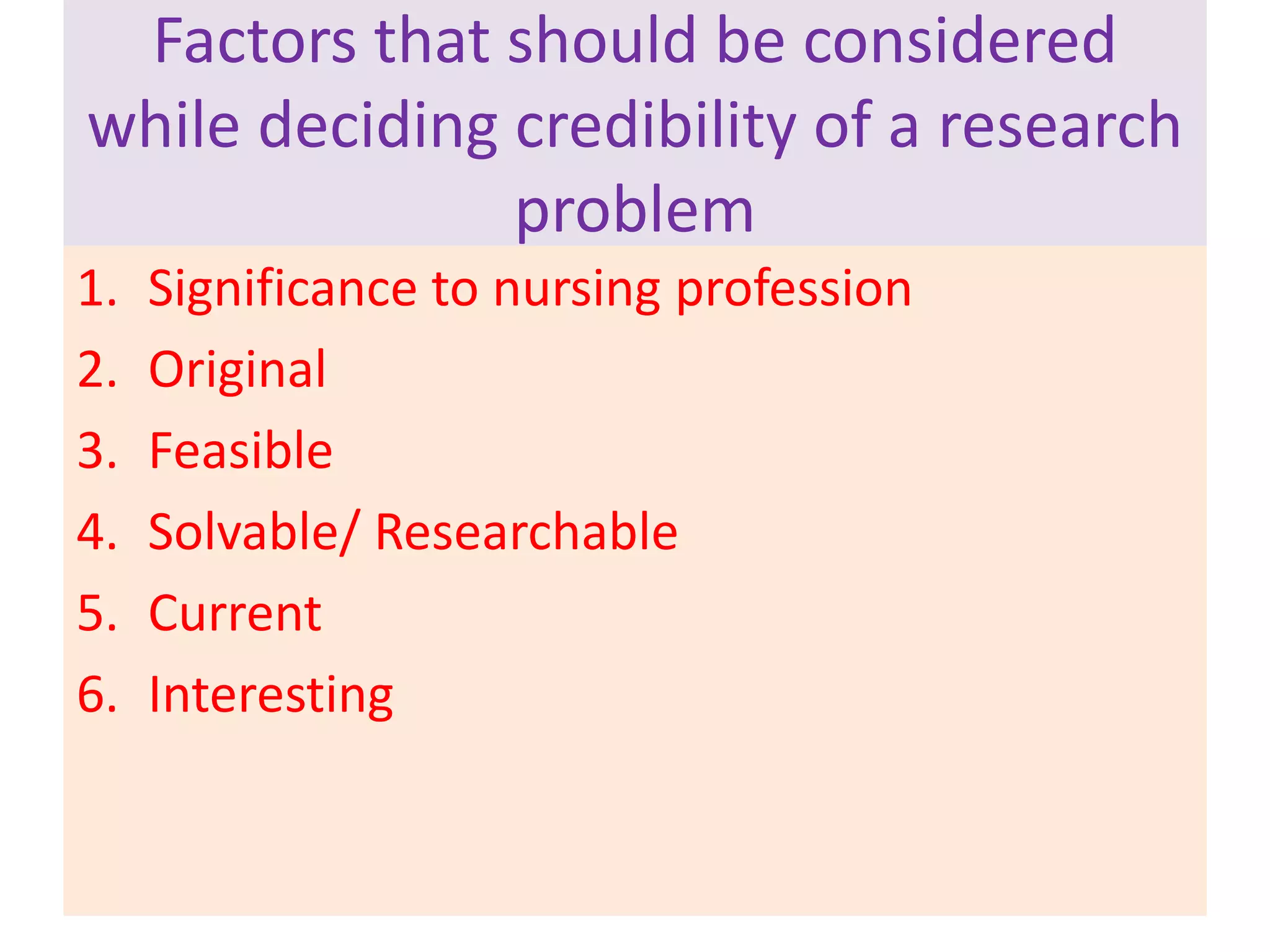 Factors that should be considered while deciding credibility of a research problem

1. Significance to nursing profession
2. Original
3. Feasible
4. Solvable/ Researchable
5. Current
6. Interesting